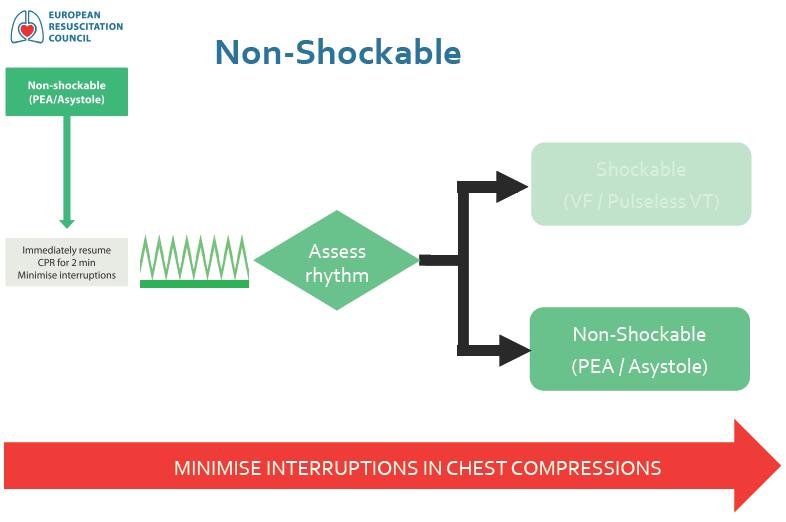 EUROPEAN
RESUSCITATION
COUNCIL

Non-Shockable

Non-shockable
(PEA/Asystole)

Immediately resume
CPR for 2 min
Minimise interruptions

Assess
rhythm

Shockable
(VF / Pulseless VT)

Non-Shockable
(PEA / Asystole)

MINIMISE INTERRUPTIONS IN CHEST COMPRESSIONS